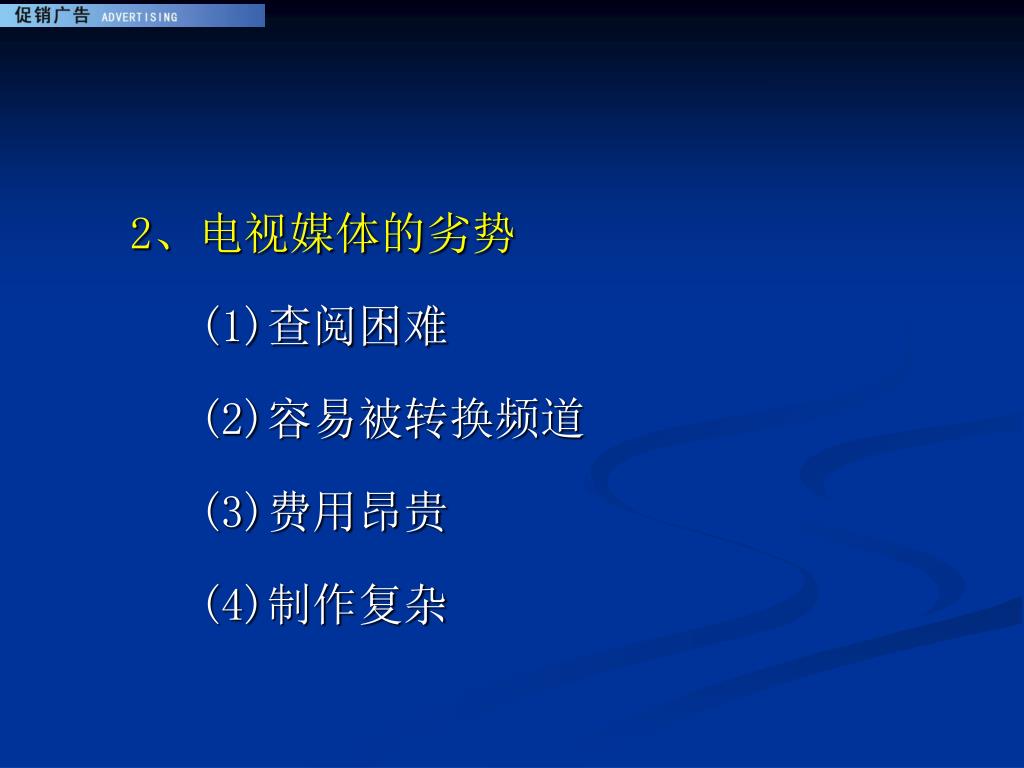 促销广告 ADVERTISING

2、电视媒体的劣势

(1)查阅困难

(2)容易被转换频道

(3)费用昂贵

(4)制作复杂